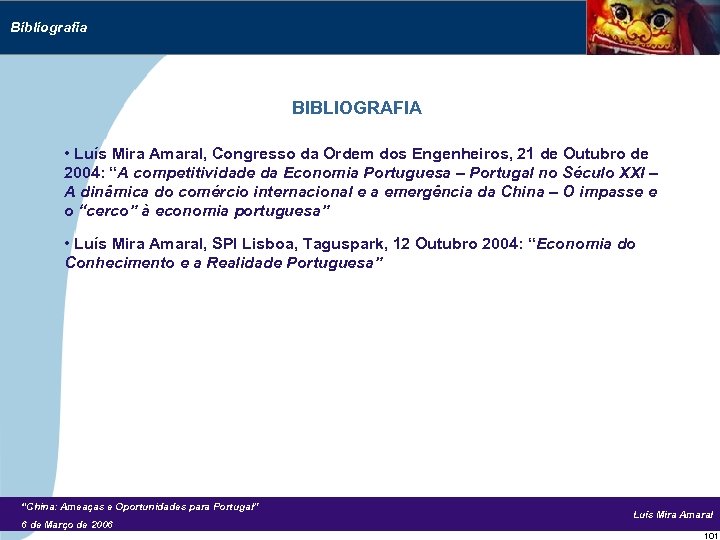 Bibliografia

BIBLIOGRAFIA

• Luís Mira Amaral, Congresso da Ordem dos Engenheiros, 21 de Outubro de 2004: "A competitividade da Economia Portuguesa – Portugal no Século XXI – A dinâmica do comércio internacional e a emergência da China – O impasse e o "cerco" à economia portuguesa"

• Luís Mira Amaral, SPI Lisboa, Taguspark, 12 Outubro 2004: "Economia do Conhecimento e a Realidade Portuguesa"

"China: Ameaças e Oportunidades para Portugal"
6 de Março de 2006

Luís Mira Amaral

101